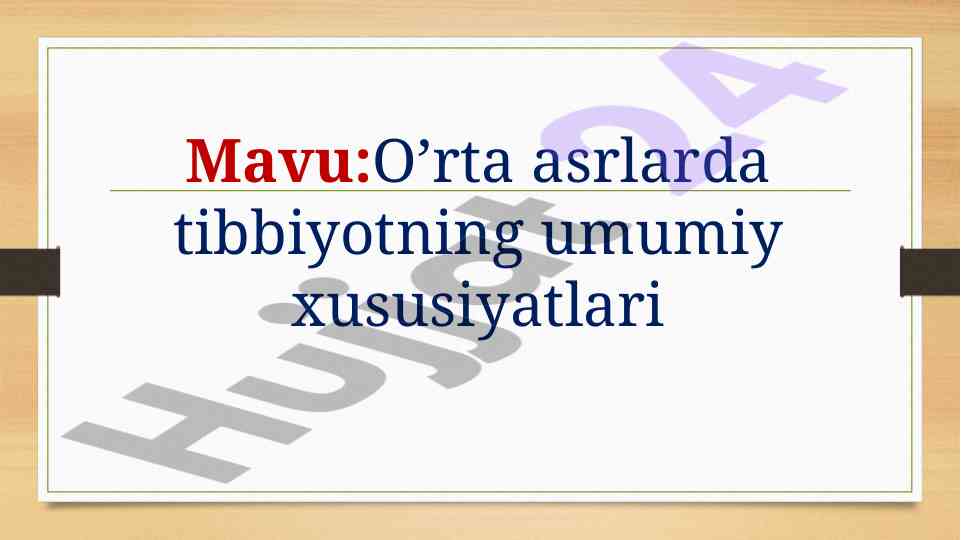 Mavu:O’rta asrlarda tibbiyotning umumiy xususiyatlari

Hujjat24